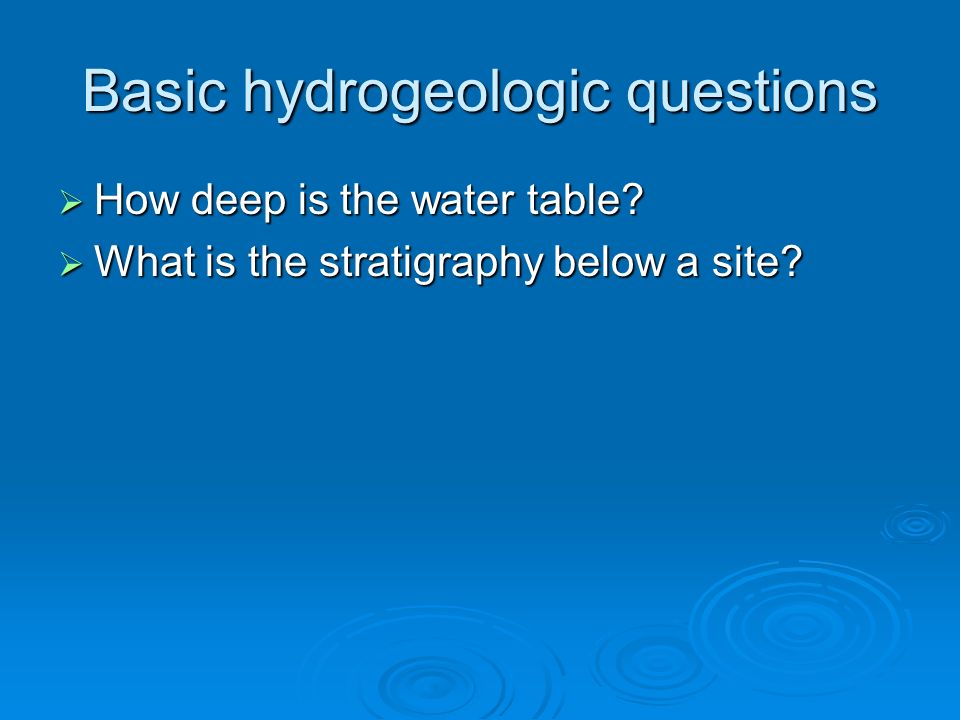 Basic hydrogeologic questions

➢ How deep is the water table?

➢ What is the stratigraphy below a site?